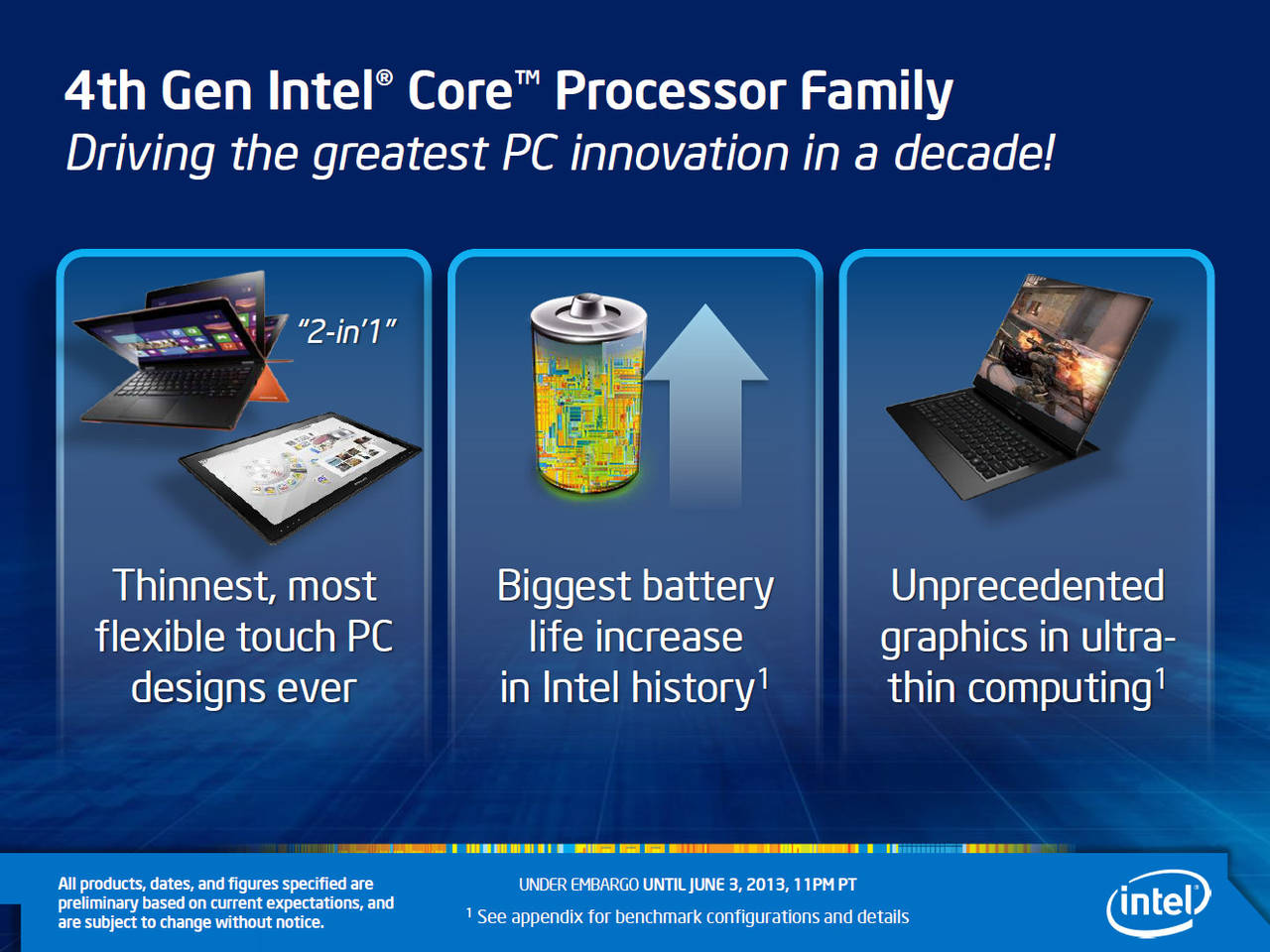 4th Gen Intel® Core™ Processor Family
Driving the greatest PC innovation in a decade!

"2-in'1"

Thinnest, most flexible touch PC designs ever

Biggest battery life increase in Intel history$^1$

Unprecedented graphics in ultra-thin computing$^1$

All products, dates, and figures specified are preliminary based on current expectations, and are subject to change without notice.

UNDER EMBARGO UNTIL JUNE 3, 2013, 11PM PT

$^1$ See appendix for benchmark configurations and details

intel